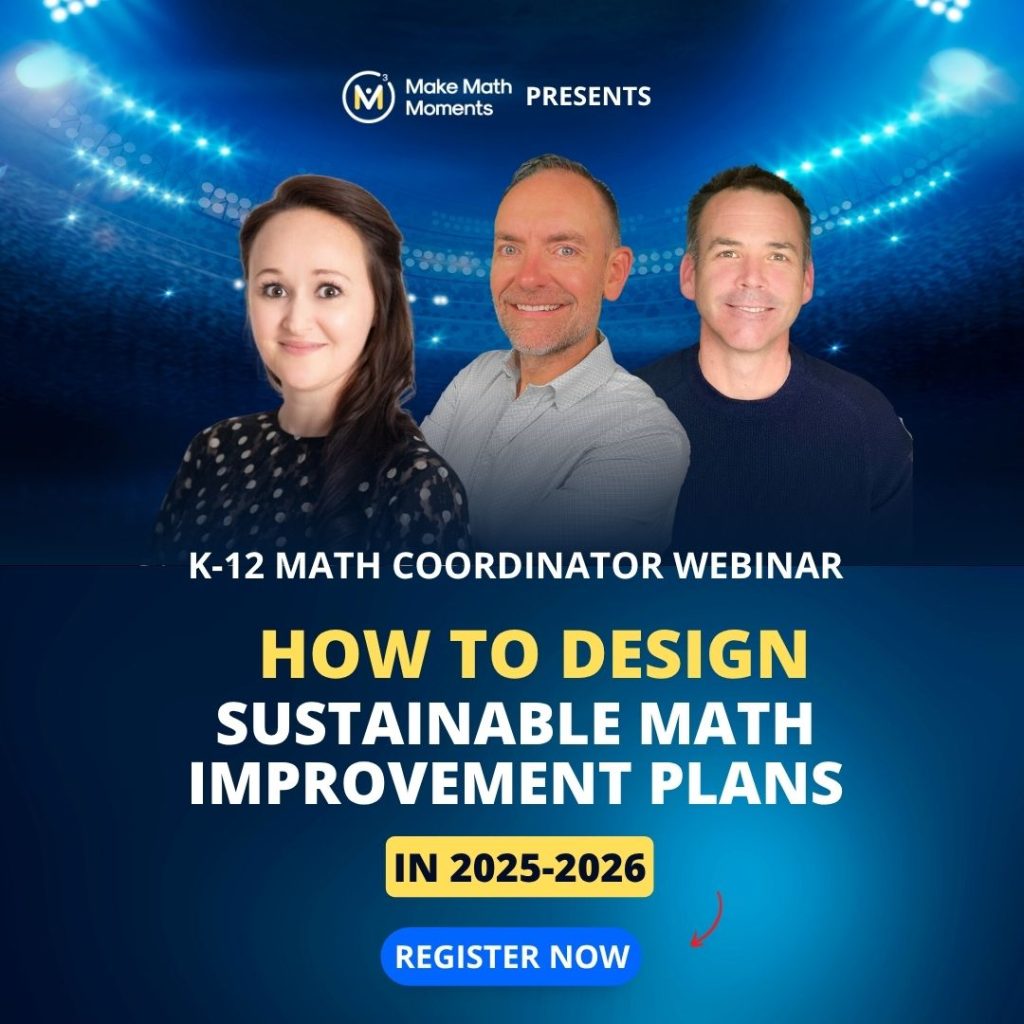 Make Math Moments PRESENTS

K-12 MATH COORDINATOR WEBINAR

HOW TO DESIGN SUSTAINABLE MATH IMPROVEMENT PLANS

IN 2025-2026

REGISTER NOW